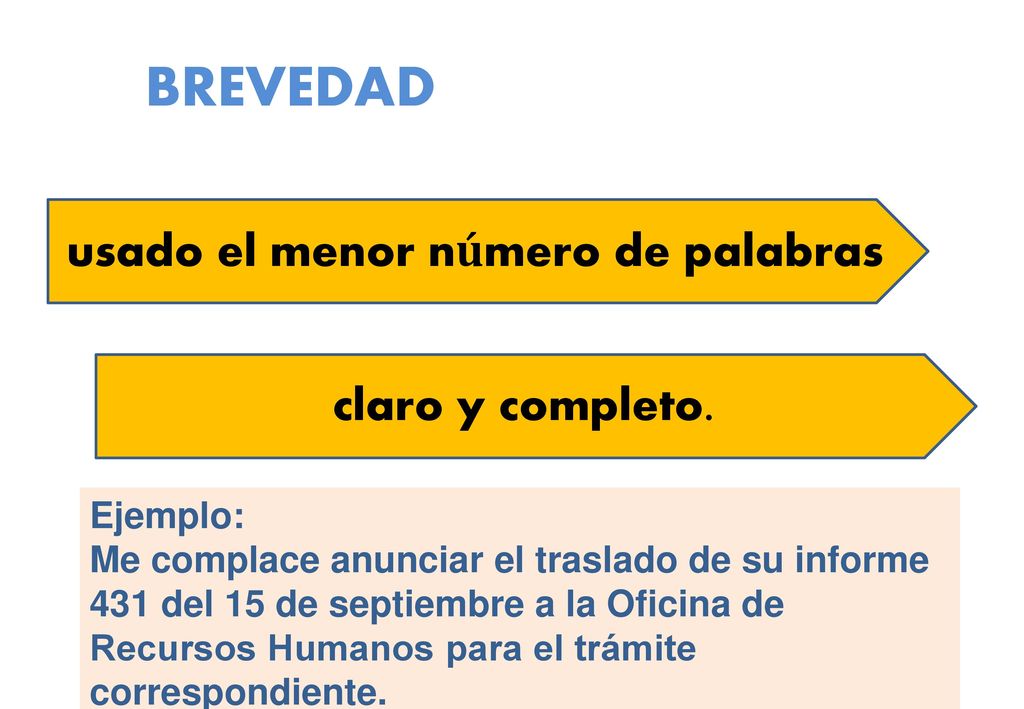 BREVEDAD

usado el menor número de palabras

claro y completo.

Ejemplo:
Me complace anunciar el traslado de su informe 431 del 15 de septiembre a la Oficina de Recursos Humanos para el trámite correspondiente.